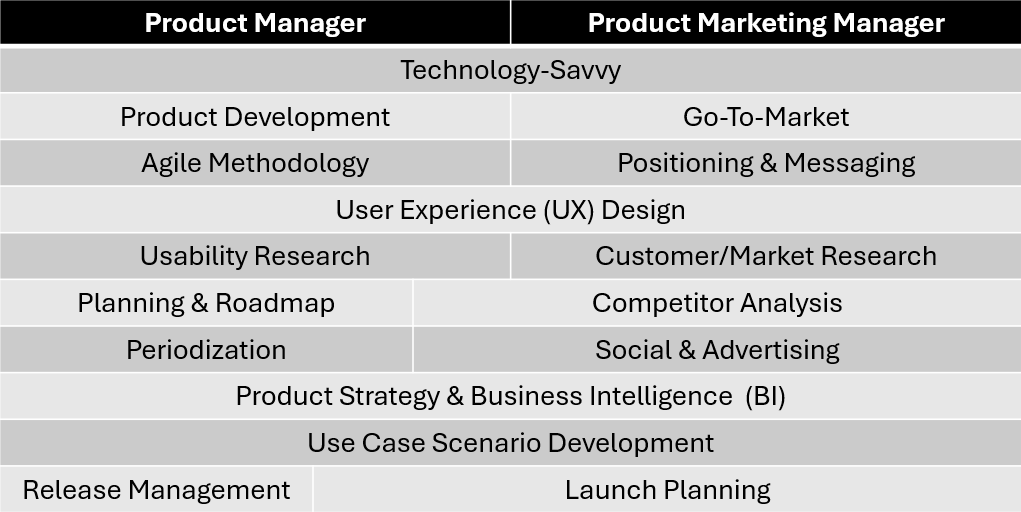 | Product Manager | Product Marketing Manager |
|---|---|
| Technology-Savvy | |
| Product Development | Go-To-Market |
| Agile Methodology | Positioning & Messaging |
| User Experience (UX) Design | |
| Usability Research | Customer/Market Research |
| Planning & Roadmap | Competitor Analysis |
| Periodization | Social & Advertising |
| Product Strategy & Business Intelligence (BI) | |
| Use Case Scenario Development | |
| Release Management | Launch Planning |